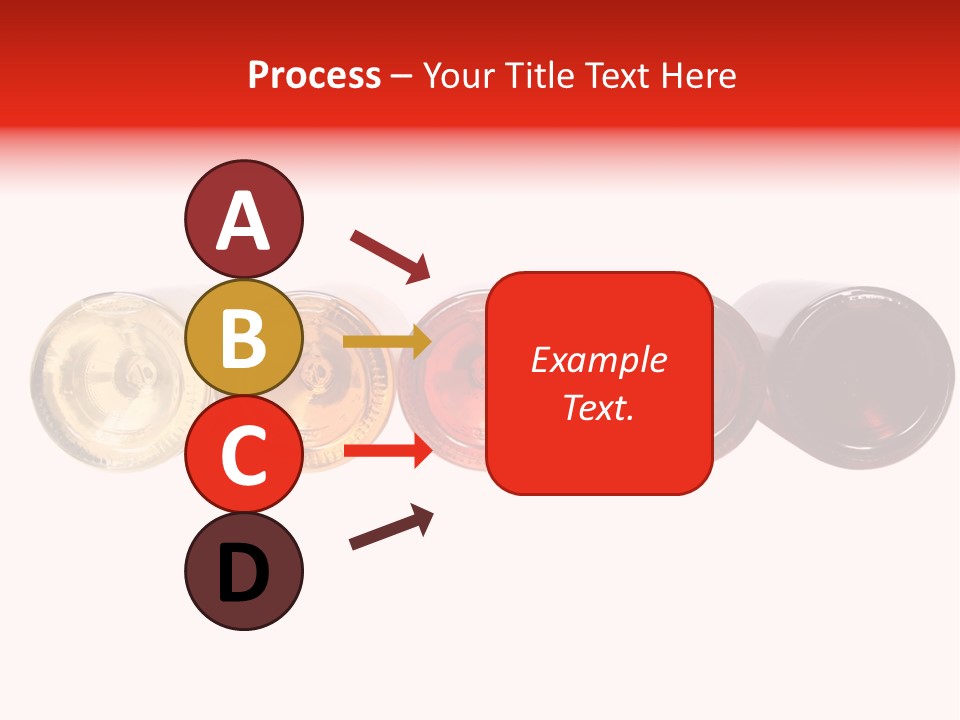 Process – Your Title Text Here

A

B

C

D

Example Text.